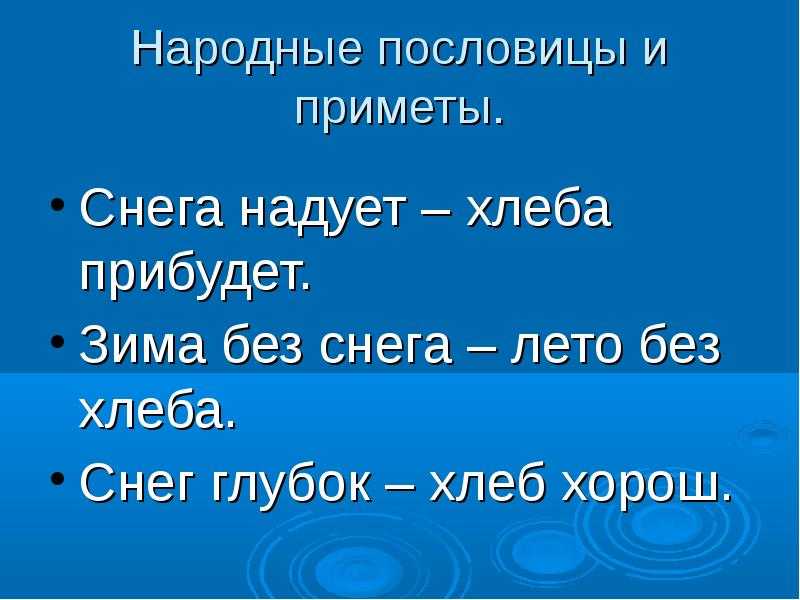 Народные пословицы и приметы.

• Снега надует – хлеба прибудет.
• Зима без снега – лето без хлеба.
• Снег глубок – хлеб хорош.